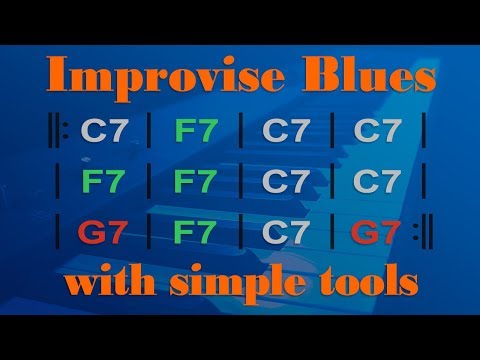 Improvise Blues

||: C7 | F7 | C7 | C7 |
| F7 | F7 | C7 | C7 |
| G7 | F7 | C7 | G7 :||

with simple tools